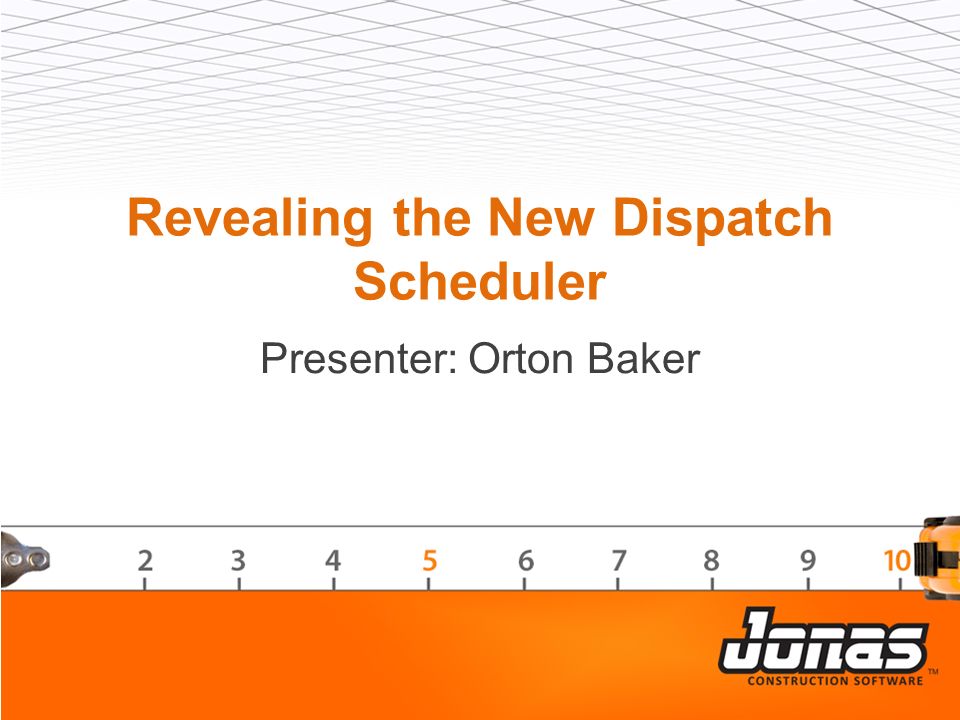 Revealing the New Dispatch Scheduler

Presenter: Orton Baker

2 3 4 5 6 7 8 9 10

Jonas™
CONSTRUCTION SOFTWARE